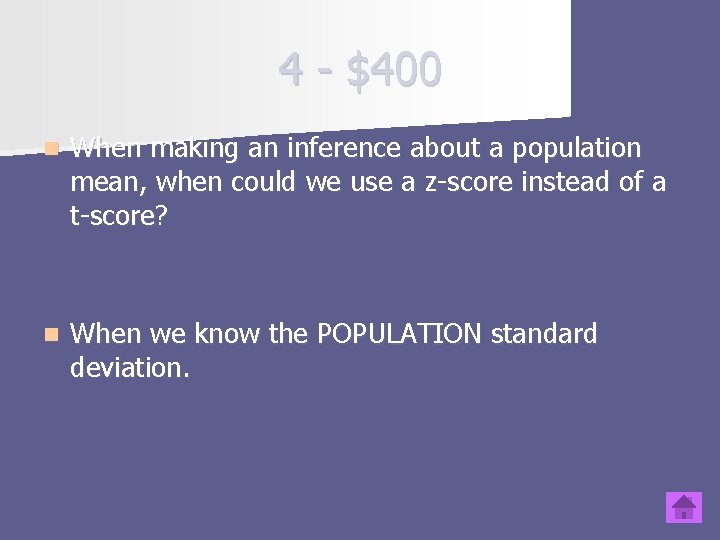 4 - $400

When making an inference about a population mean, when could we use a z-score instead of a t-score?

When we know the POPULATION standard deviation.